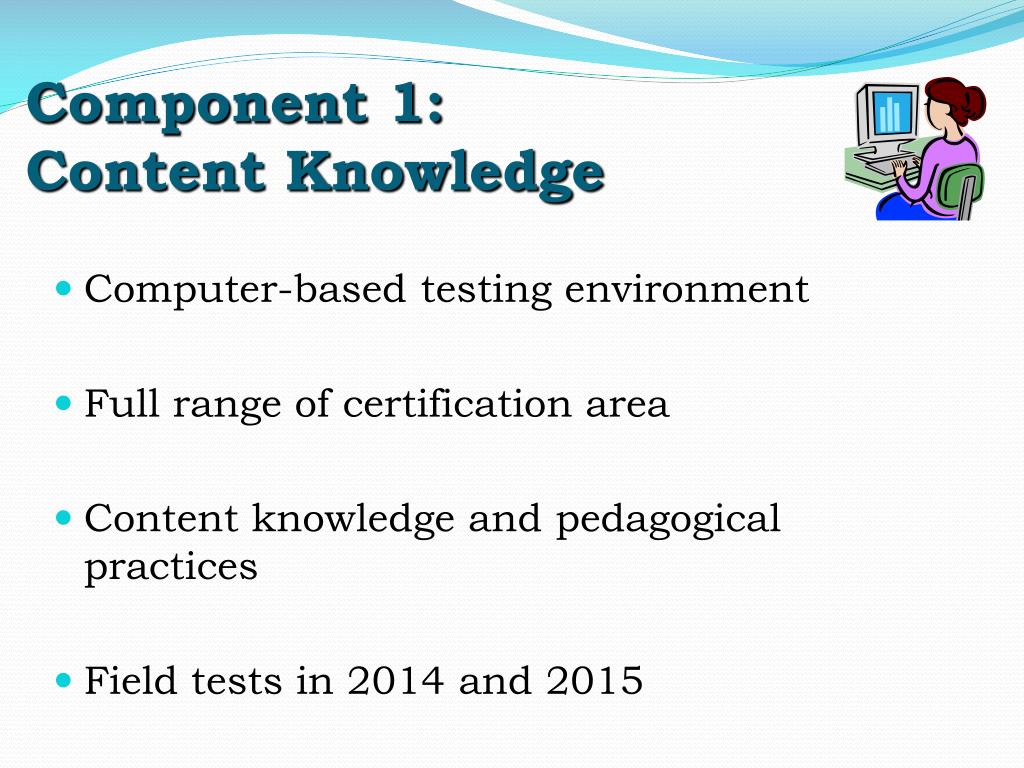 Component 1:
Content Knowledge

- Computer-based testing environment
- Full range of certification area
- Content knowledge and pedagogical practices
- Field tests in 2014 and 2015